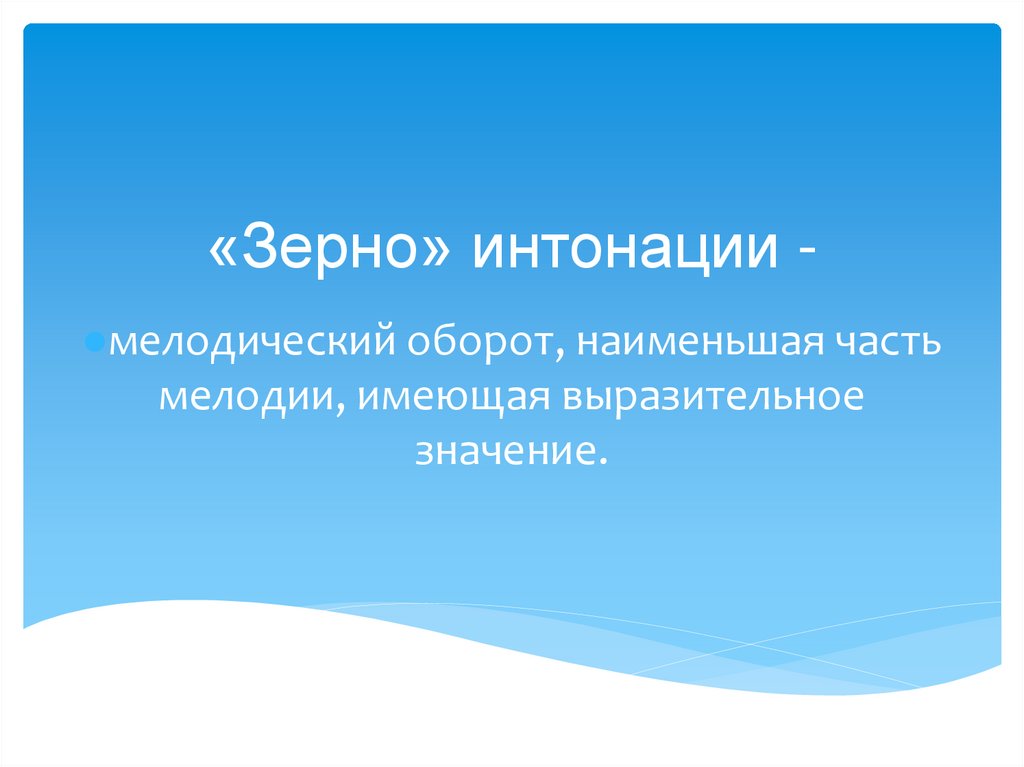 «Зерно» интонации -

мелодический оборот, наименьшая часть мелодии, имеющая выразительное значение.